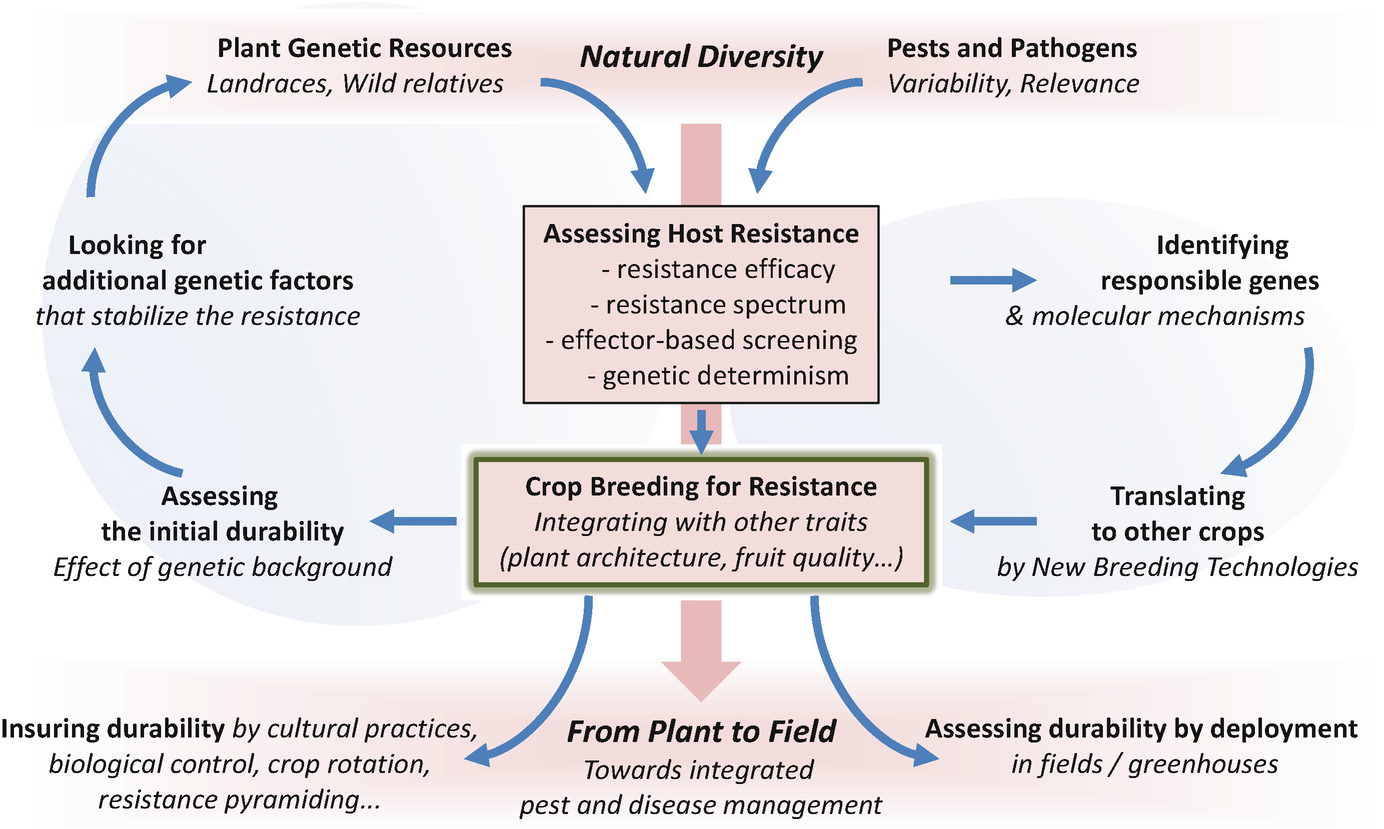 Plant Genetic Resources
Landraces, Wild relatives

Natural Diversity

Pests and Pathogens
Variability, Relevance

Looking for additional genetic factors
that stabilize the resistance

Assessing Host Resistance
- resistance efficacy
- resistance spectrum
- effector-based screening
- genetic determinism

Identifying responsible genes
& molecular mechanisms

Assessing the initial durability
Effect of genetic background

Crop Breeding for Resistance
Integrating with other traits
(plant architecture, fruit quality...)

Translating to other crops
by New Breeding Technologies

Insuring durability by cultural practices, biological control, crop rotation, resistance pyramiding...

From Plant to Field
Towards integrated pest and disease management

Assessing durability by deployment
in fields / greenhouses